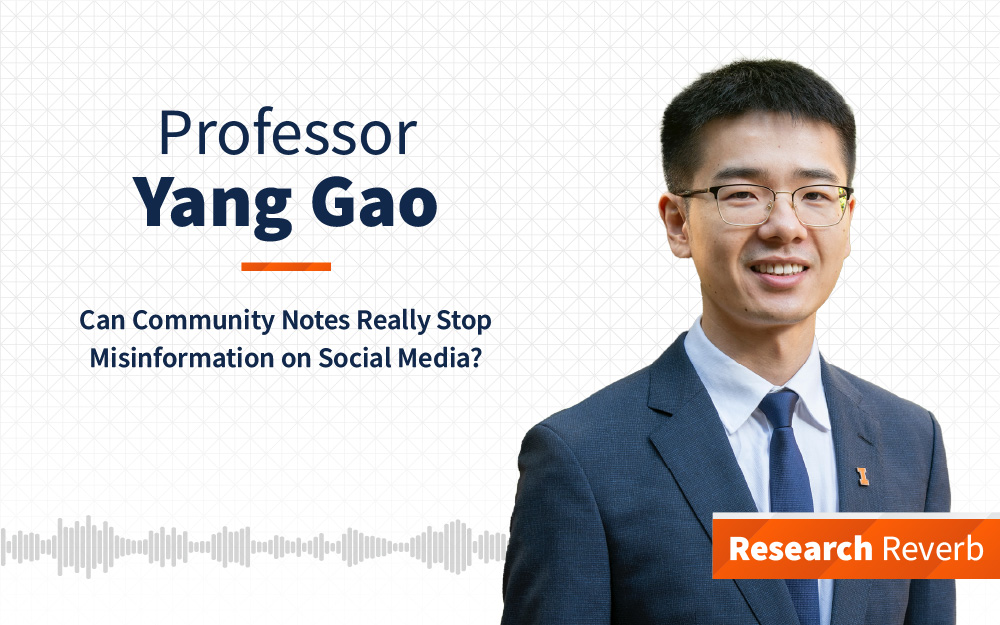 Professor
Yang Gao

Can Community Notes Really Stop Misinformation on Social Media?

Research Reverb